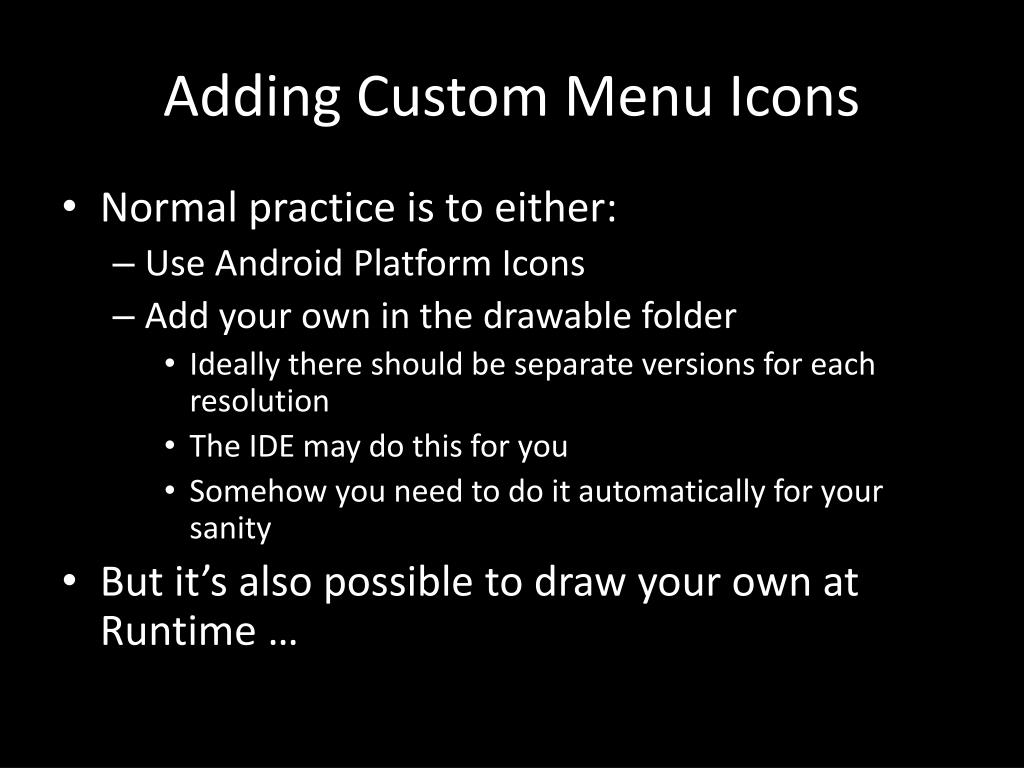 Adding Custom Menu Icons

• Normal practice is to either:
– Use Android Platform Icons
– Add your own in the drawable folder
• Ideally there should be separate versions for each resolution
• The IDE may do this for you
• Somehow you need to do it automatically for your sanity
• But it’s also possible to draw your own at Runtime …